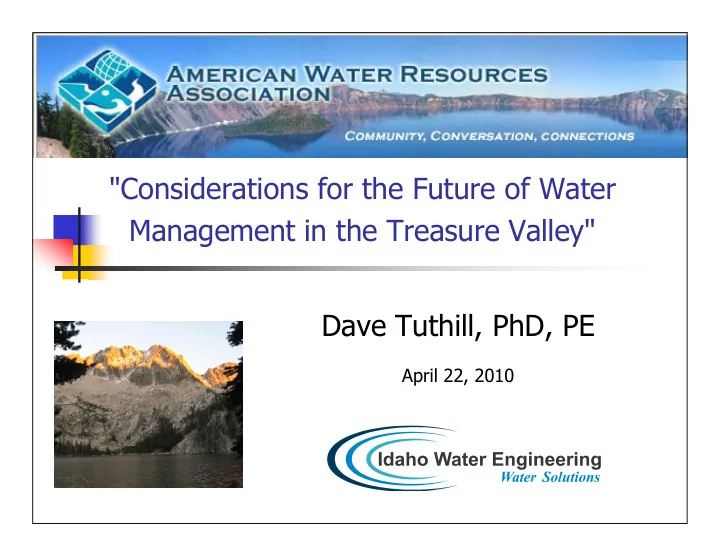 AMERICAN WATER RESOURCES ASSOCIATION

COMMUNITY, CONVERSATION, CONNECTIONS

"Considerations for the Future of Water Management in the Treasure Valley"

Dave Tuthill, PhD, PE

April 22, 2010

Idaho Water Engineering
Water Solutions